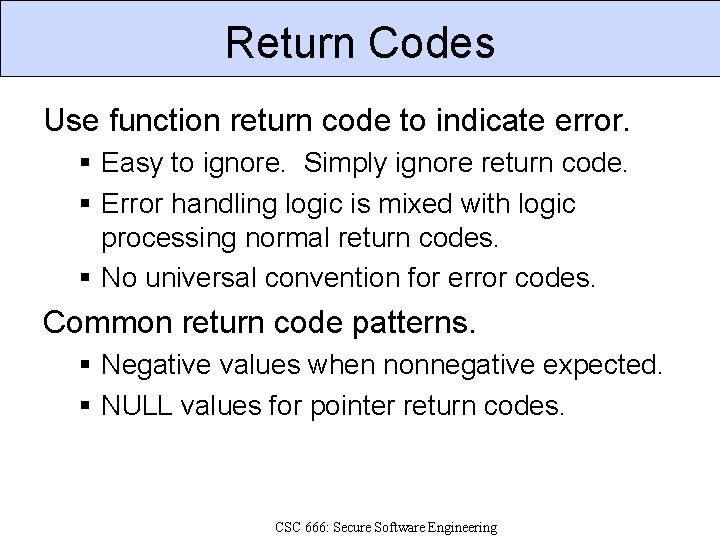 Return Codes

Use function return code to indicate error.

▪ Easy to ignore.  Simply ignore return code.
▪ Error handling logic is mixed with logic processing normal return codes.
▪ No universal convention for error codes.

Common return code patterns.

▪ Negative values when nonnegative expected.
▪ NULL values for pointer return codes.

CSC 666: Secure Software Engineering